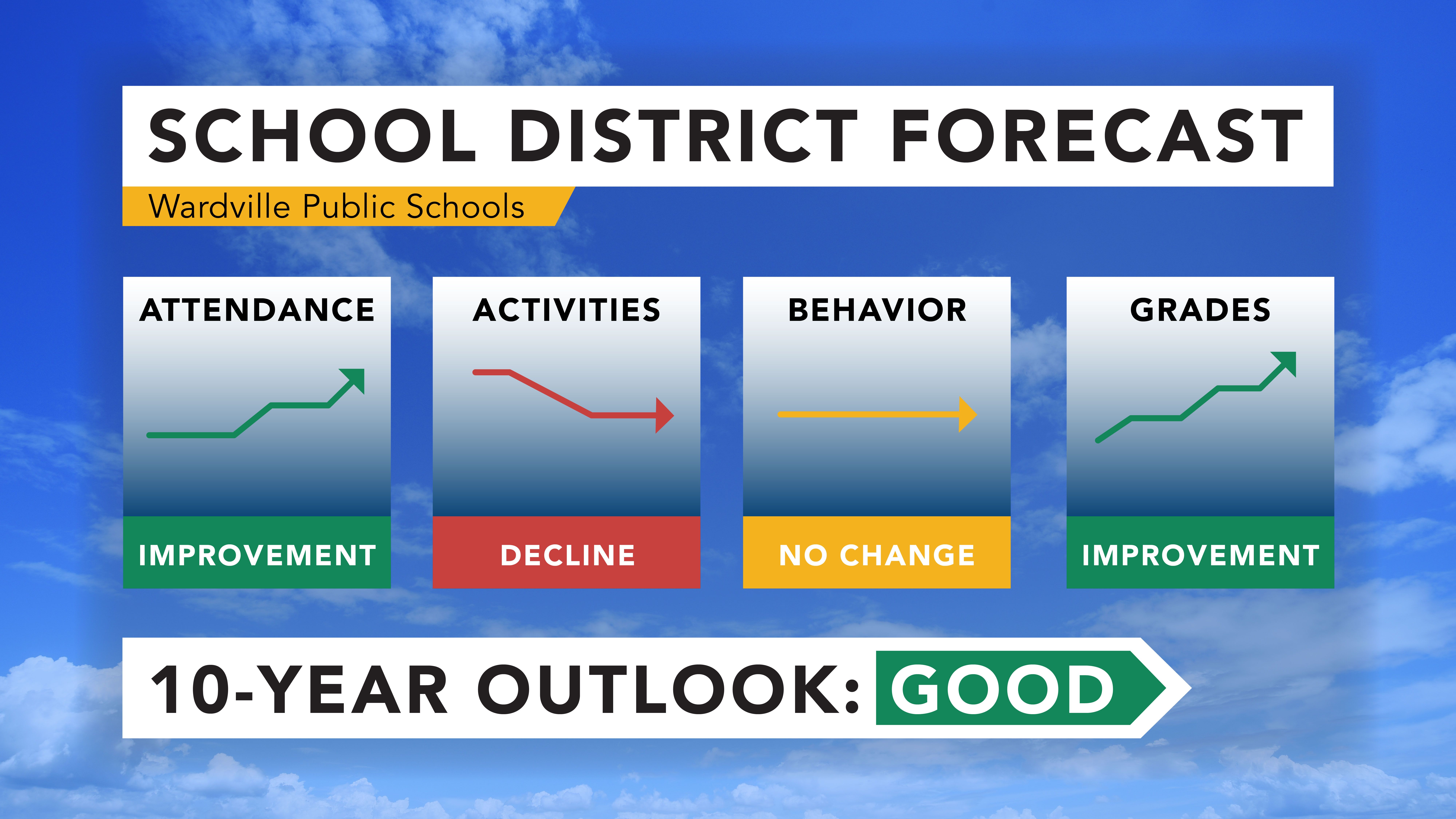 SCHOOL DISTRICT FORECAST

Wardville Public Schools

ATTENDANCE

IMPROVEMENT

ACTIVITIES

DECLINE

BEHAVIOR

NO CHANGE

GRADES

IMPROVEMENT

10-YEAR OUTLOOK: GOOD